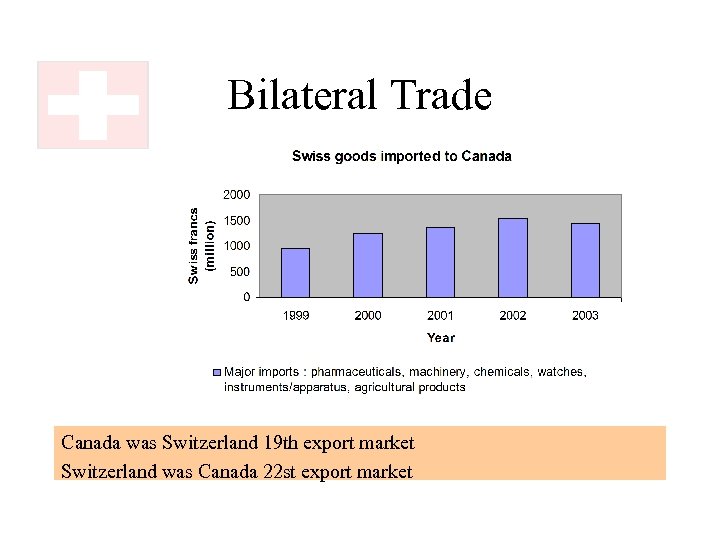 Bilateral Trade

Swiss goods imported to Canada

Swiss francs (million)

2000
1500
1000
500
0

1999 2000 2001 2002 2003

Year

Major imports : pharmaceuticals, machinery, chemicals, watches, instruments/apparatus, agricultural products

Canada was Switzerland 19th export market
Switzerland was Canada 22st export market